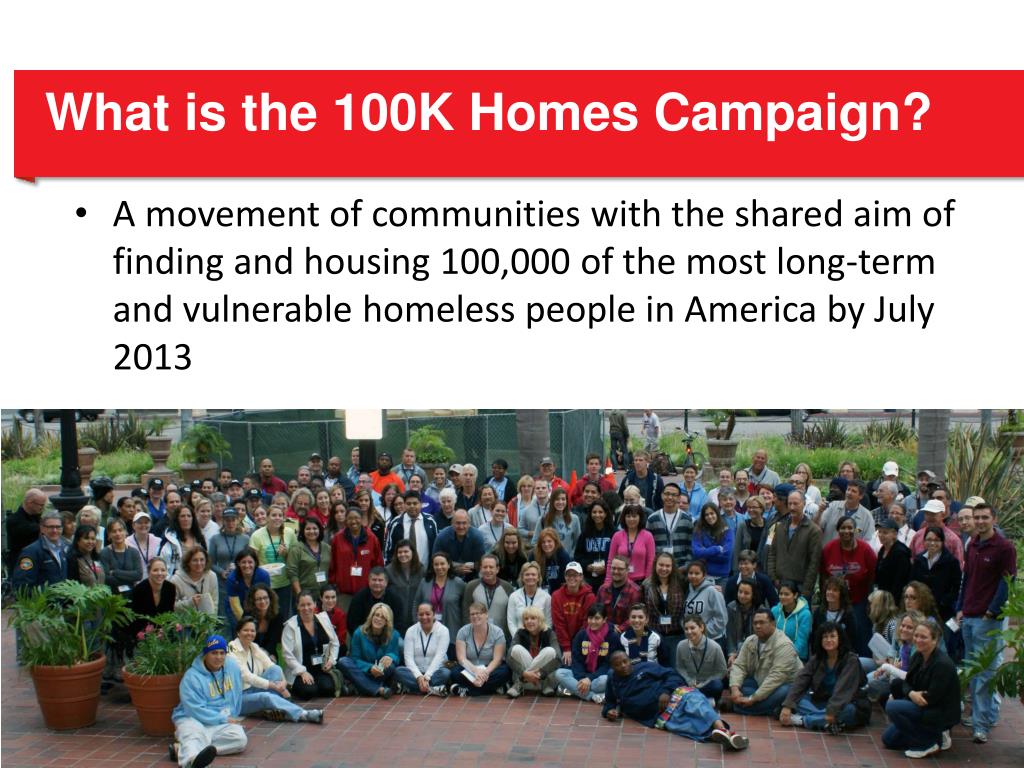 What is the 100K Homes Campaign?

• A movement of communities with the shared aim of finding and housing 100,000 of the most long-term and vulnerable homeless people in America by July 2013